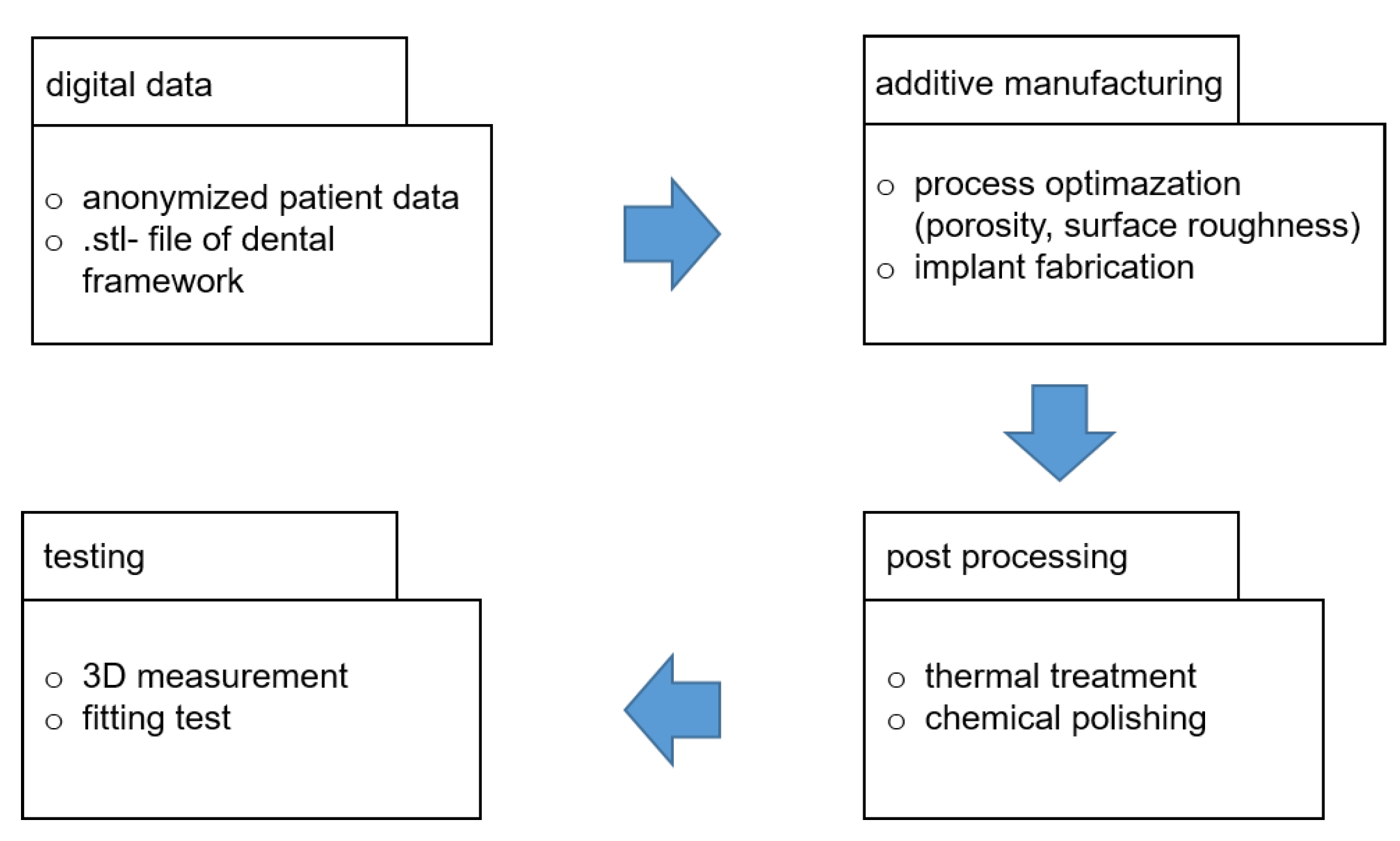 digital data

○ anonymized patient data
○ .stl- file of dental framework

additive manufacturing

○ process optimazation (porosity, surface roughness)
○ implant fabrication

post processing

○ thermal treatment
○ chemical polishing

testing

○ 3D measurement
○ fitting test